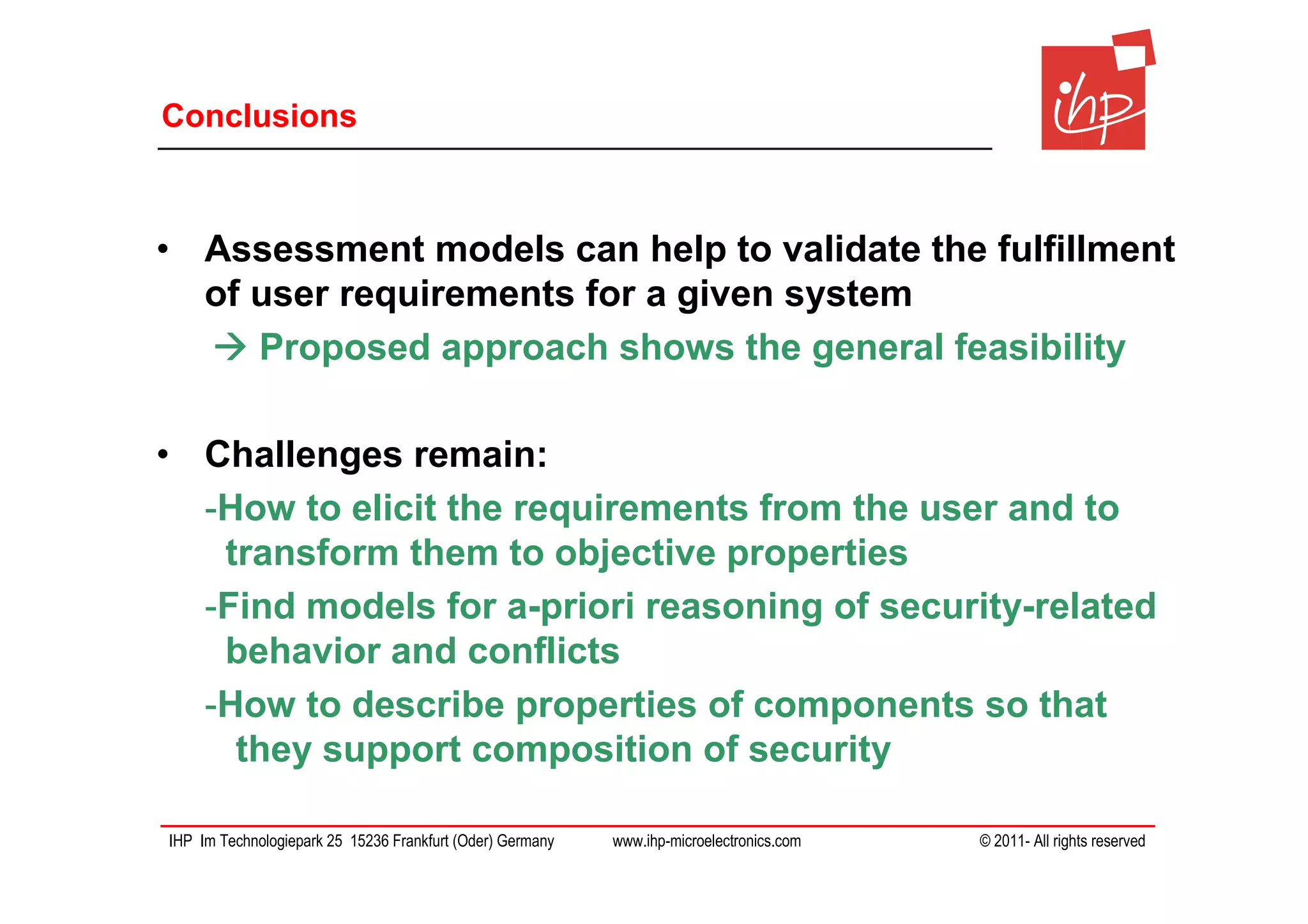 Conclusions

ihp

• Assessment models can help to validate the fulfillment of user requirements for a given system

→ Proposed approach shows the general feasibility

• Challenges remain:

-How to elicit the requirements from the user and to transform them to objective properties

-Find models for a-priori reasoning of security-related behavior and conflicts

-How to describe properties of components so that they support composition of security

IHP Im Technologiepark 25 15236 Frankfurt (Oder) Germany www.ihp-microelectronics.com © 2011- All rights reserved